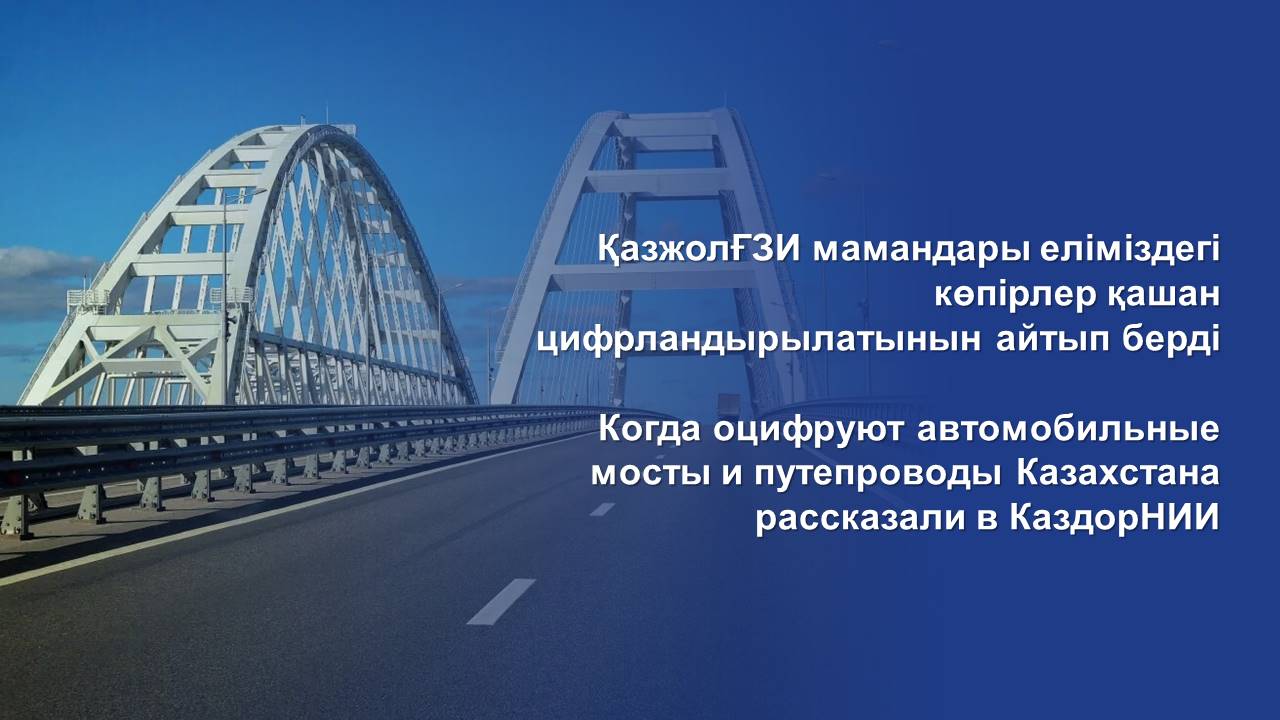 ҚазжолҒЗИ мамандары еліміздегі көпірлер қашан цифрландырылатынын айтып берді

Когда оцифруют автомобильные мосты и путепроводы Казахстана рассказали в КаздорНИИ